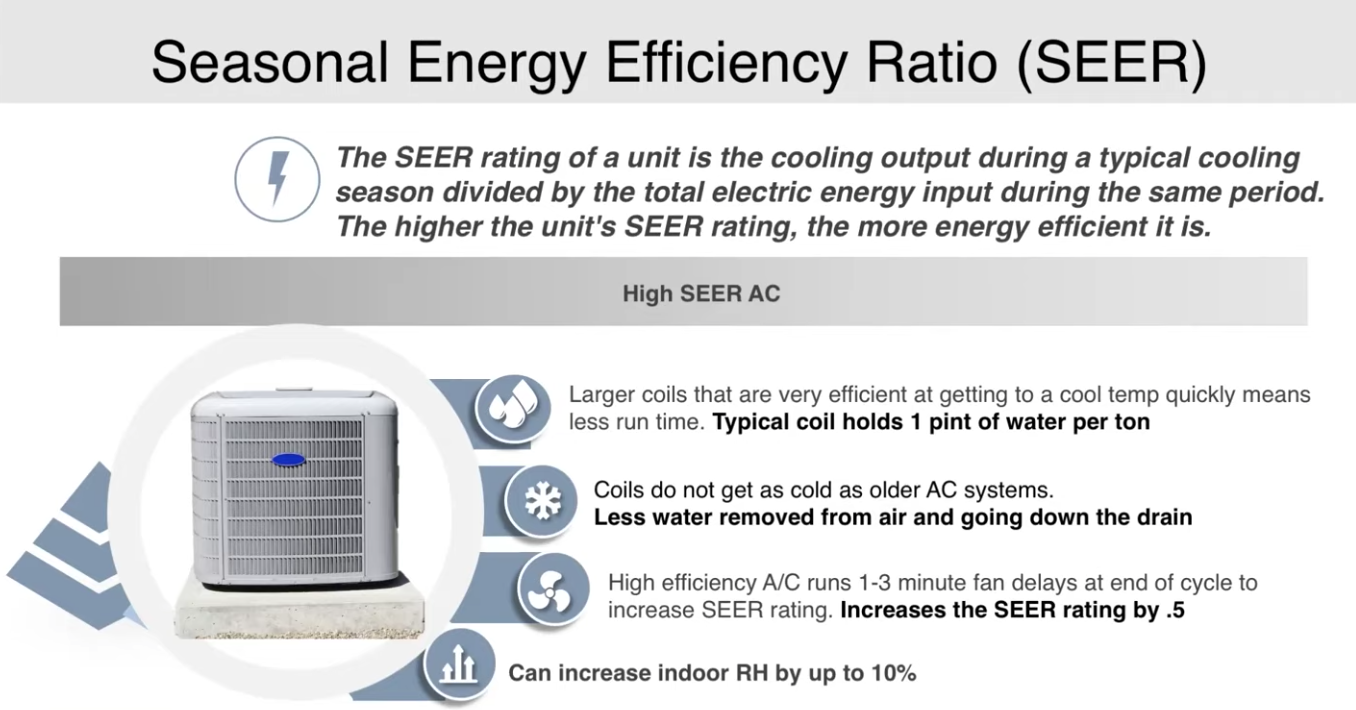 Seasonal Energy Efficiency Ratio (SEER)

The SEER rating of a unit is the cooling output during a typical cooling season divided by the total electric energy input during the same period. The higher the unit's SEER rating, the more energy efficient it is.

High SEER AC

Larger coils that are very efficient at getting to a cool temp quickly means less run time. Typical coil holds 1 pint of water per ton

Coils do not get as cold as older AC systems. Less water removed from air and going down the drain

High efficiency A/C runs 1-3 minute fan delays at end of cycle to increase SEER rating. Increases the SEER rating by .5

Can increase indoor RH by up to 10%